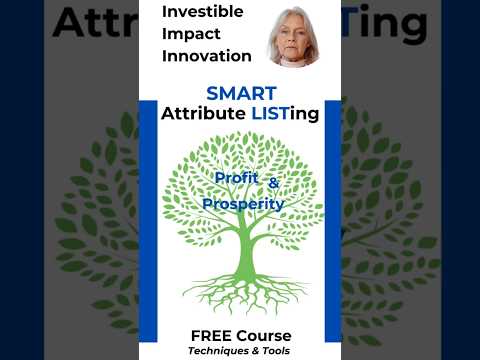 Investible
Impact
Innovation

SMART
Attribute LISTing

Profit &
Prosperity

FREE Course
Techniques & Tools